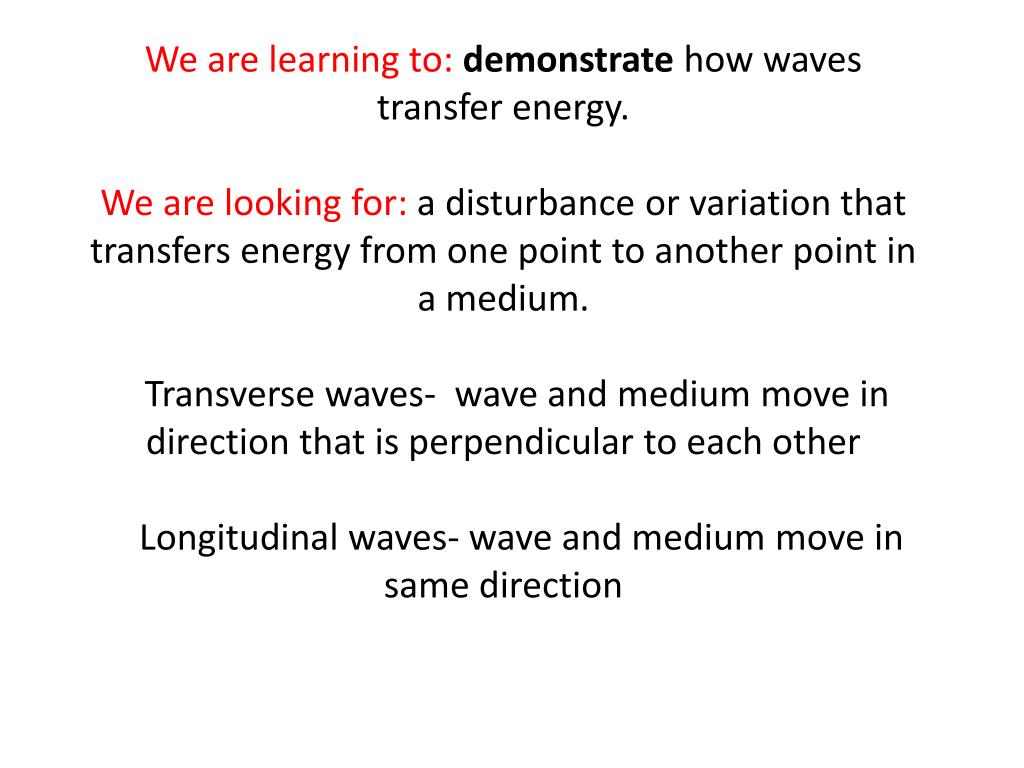 We are learning to: demonstrate how waves transfer energy.

We are looking for: a disturbance or variation that transfers energy from one point to another point in a medium.

Transverse waves- wave and medium move in direction that is perpendicular to each other

Longitudinal waves- wave and medium move in same direction